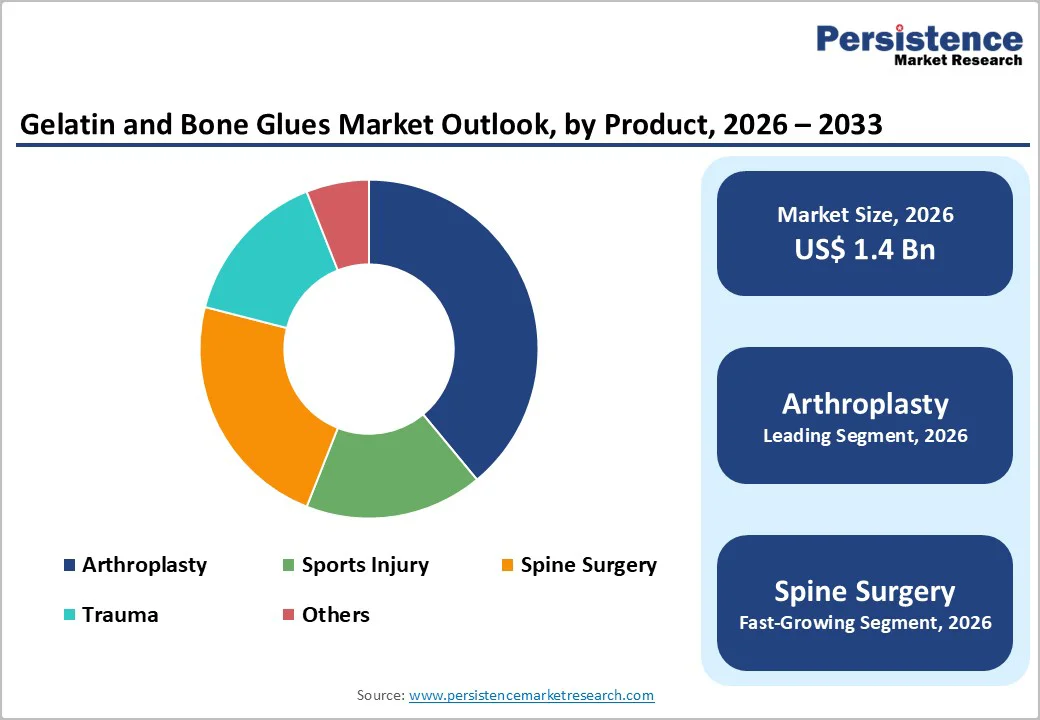 Persistence
Market Research

Gelatin and Bone Glues Market Outlook, by Product, 2026 – 2033

Arthroplasty
Sports Injury
Spine Surgery
Trauma
Others

Market Size, 2026
US$ 1.4 Bn

Arthroplasty
Leading Segment, 2026

Spine Surgery
Fast-Growing Segment, 2026

Source: www.persistencemarketresearch.com